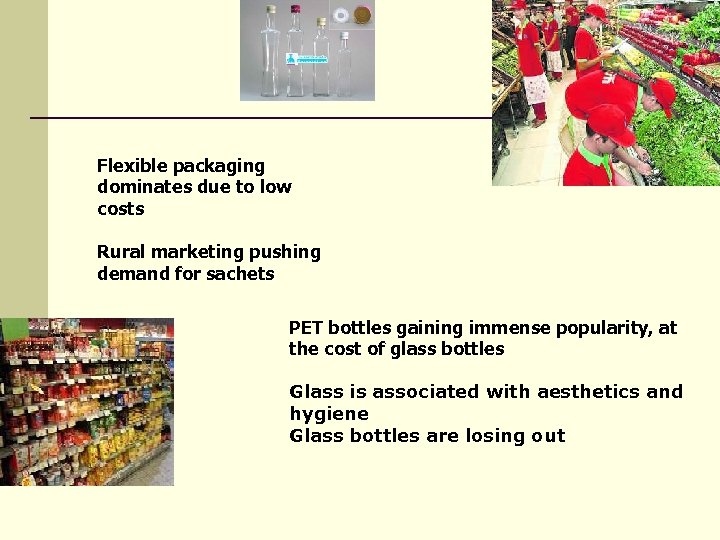 Flexible packaging dominates due to low costs

Rural marketing pushing demand for sachets

PET bottles gaining immense popularity, at the cost of glass bottles

Glass is associated with aesthetics and hygiene
Glass bottles are losing out